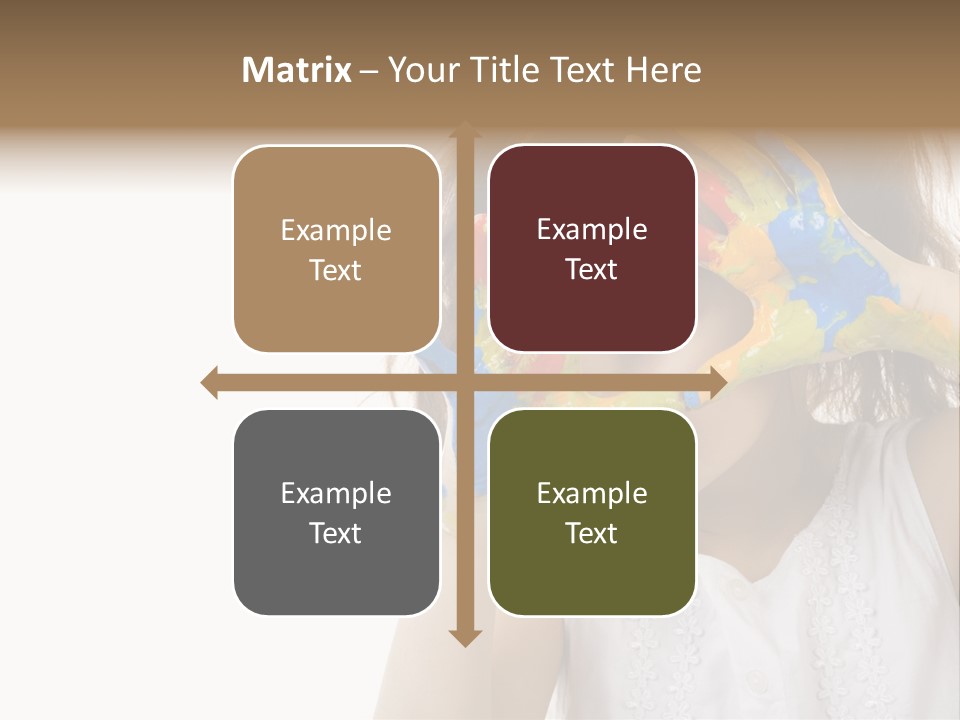 Matrix – Your Title Text Here

Example Text

Example Text

Example Text

Example Text